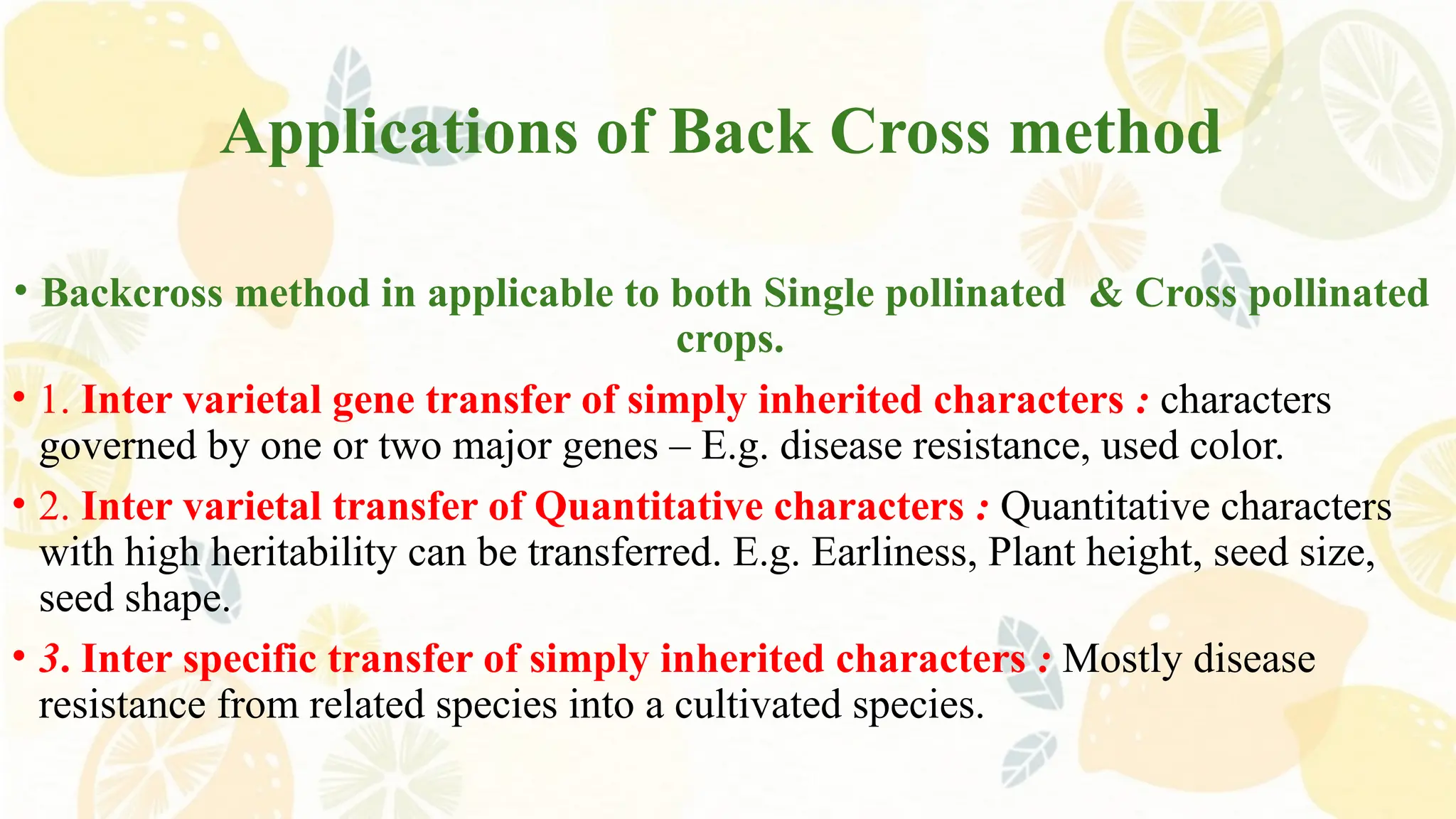 Applications of Back Cross method

• Backcross method in applicable to both Single pollinated & Cross pollinated crops.

• 1. Inter varietal gene transfer of simply inherited characters : characters governed by one or two major genes – E.g. disease resistance, used color.

• 2. Inter varietal transfer of Quantitative characters : Quantitative characters with high heritability can be transferred. E.g. Earliness, Plant height, seed size, seed shape.

• 3. Inter specific transfer of simply inherited characters : Mostly disease resistance from related species into a cultivated species.